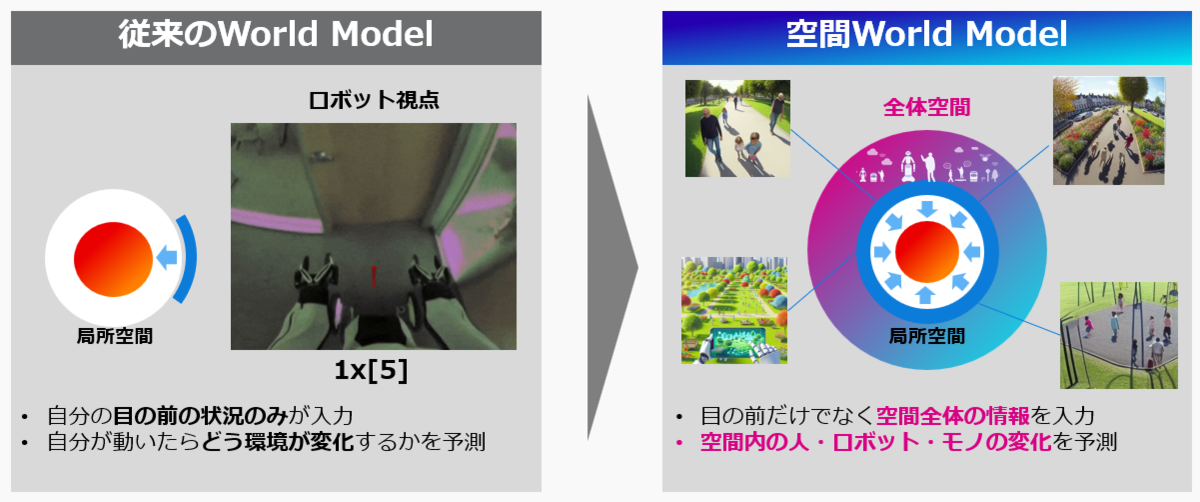 従来のWorld Model

ロボット視点

局所空間

1x[5]

• 自分の目の前の状況のみが入力
• 自分が動いたらどう環境が変化するかを予測

空間World Model

全体空間

局所空間

• 目の前だけでなく空間全体の情報を入力
• 空間内の人・ロボット・モノの変化を予測